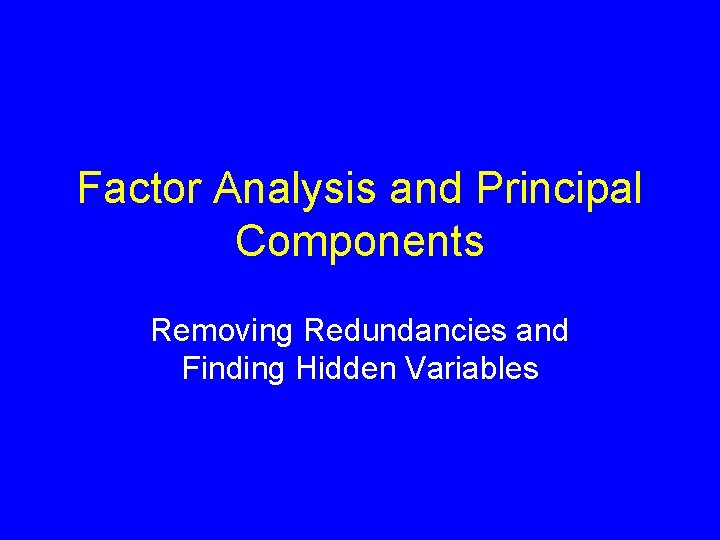 Factor Analysis and Principal Components

Removing Redundancies and Finding Hidden Variables